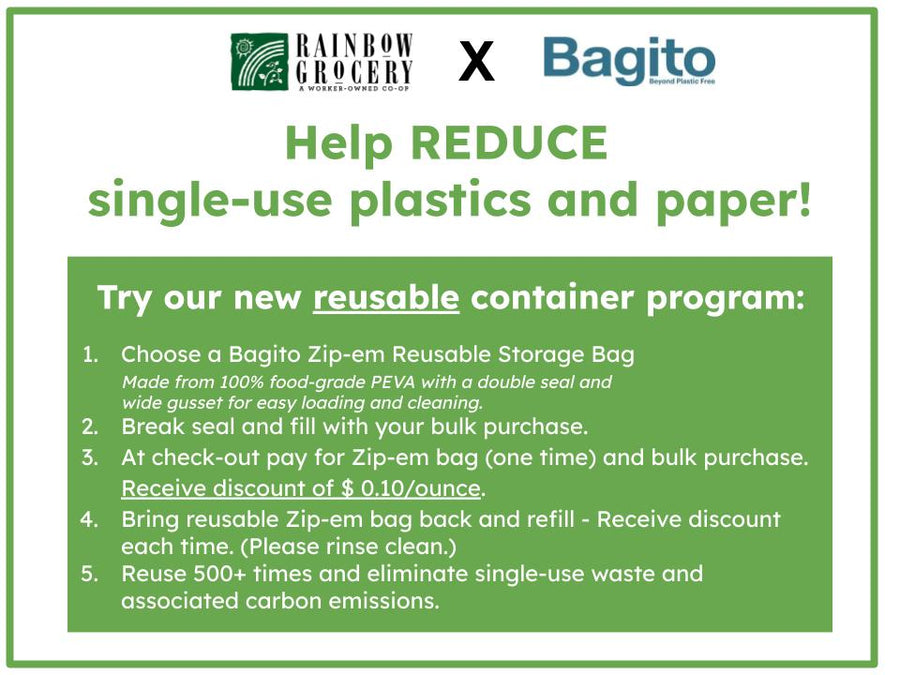 RAINBOW GROCERY
A WORKER-OWNED CO-OP

X

Bagito
Beyond Plastic Free

Help REDUCE single-use plastics and paper!

Try our new reusable container program:

1. Choose a Bagito Zip-em Reusable Storage Bag
Made from 100% food-grade PEVA with a double seal and wide gusset for easy loading and cleaning.
2. Break seal and fill with your bulk purchase.
3. At check-out pay for Zip-em bag (one time) and bulk purchase. Receive discount of $ 0.10/ounce.
4. Bring reusable Zip-em bag back and refill - Receive discount each time. (Please rinse clean.)
5. Reuse 500+ times and eliminate single-use waste and associated carbon emissions.